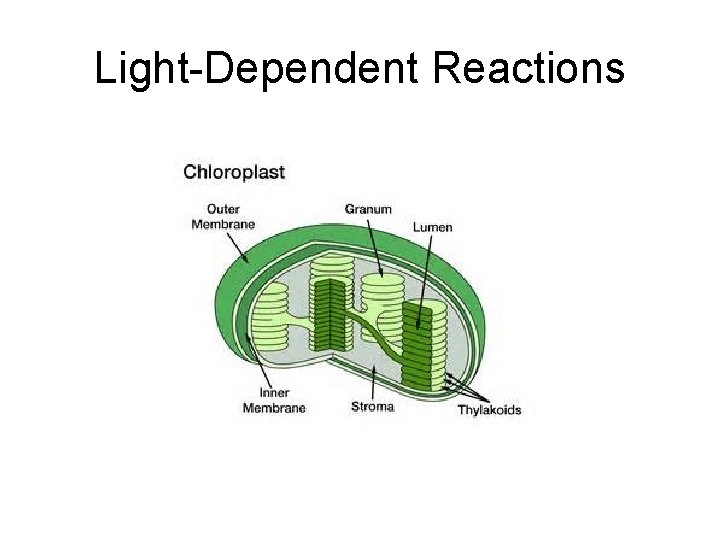 Light-Dependent Reactions

Chloroplast

Outer Membrane

Granum

Lumen

Inner Membrane

Stroma

Thylakoids